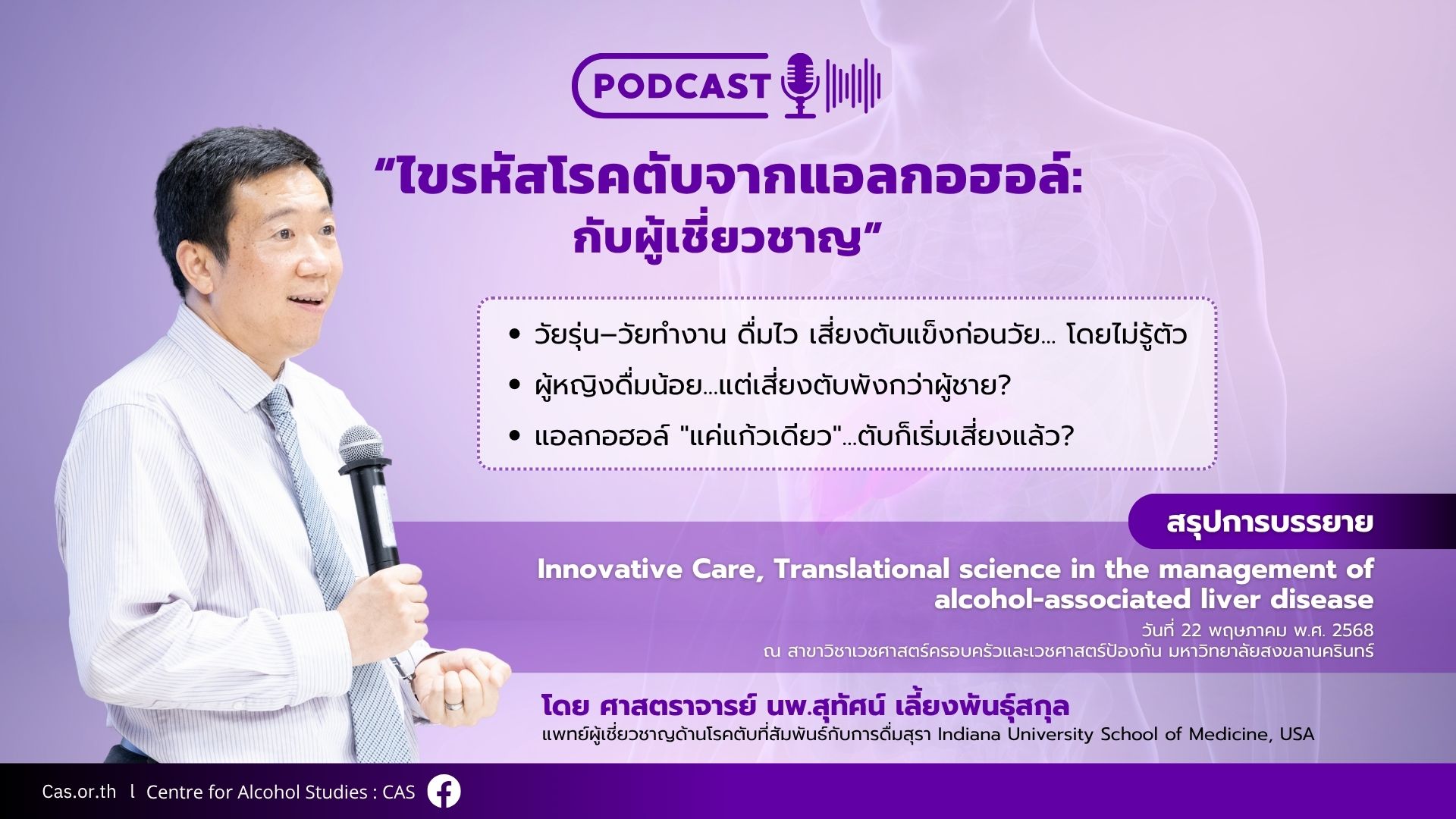 PODCAST

“ไขรหัสโรคตับจากแอลกอฮอล์: กับผู้เชี่ยวชาญ”

• วัยรุ่น–วัยทำงาน ดื่มไว เสี่ยงตับแข็งก่อนวัย... โดยไม่รู้ตัว
• ผู้หญิงดื่มน้อย...แต่เสี่ยงตับพังกว่าผู้ชาย?
• แอลกอฮอล์ "แค่แก้วเดียว"...ตับก็เริ่มเสี่ยงแล้ว?

สรุปการบรรยาย

Innovative Care, Translational science in the management of alcohol-associated liver disease

วันที่ 22 พฤษภาคม พ.ศ. 2568
ณ สาขาวิชาเวชศาสตร์ครอบครัวและเวชศาสตร์ป้องกัน มหาวิทยาลัยสงขลานครินทร์

โดย ศาสตราจารย์ นพ.สุทัศน์ เลี้ยงพันธุ์สกุล
แพทย์ผู้เชี่ยวชาญด้านโรคตับที่สัมพันธ์กับการดื่มสุรา Indiana University School of Medicine, USA

Cas.or.th l Centre for Alcohol Studies : CAS